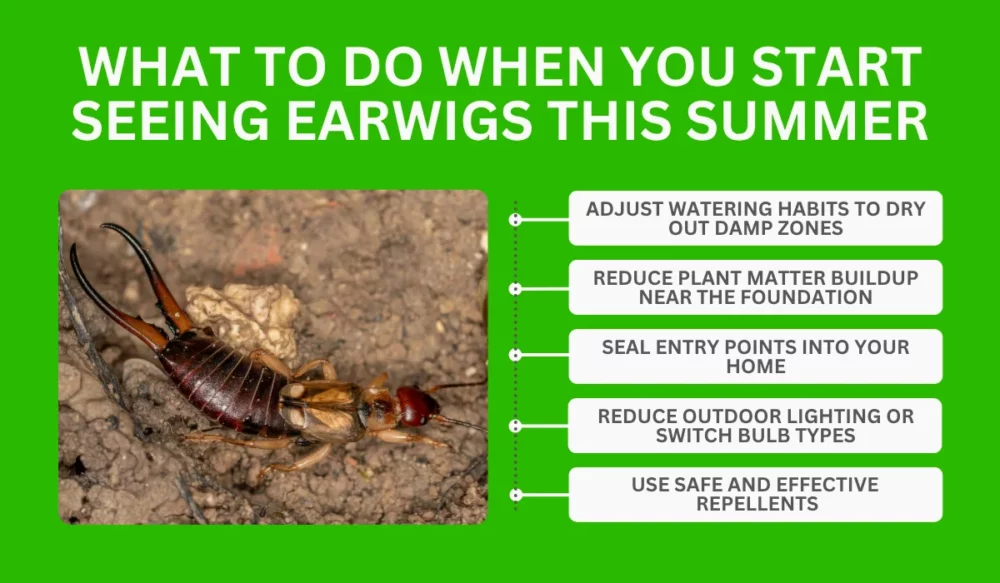 WHAT TO DO WHEN YOU START SEEING EARWIGS THIS SUMMER

ADJUST WATERING HABITS TO DRY OUT DAMP ZONES

REDUCE PLANT MATTER BUILDUP NEAR THE FOUNDATION

SEAL ENTRY POINTS INTO YOUR HOME

REDUCE OUTDOOR LIGHTING OR SWITCH BULB TYPES

USE SAFE AND EFFECTIVE REPELLENTS